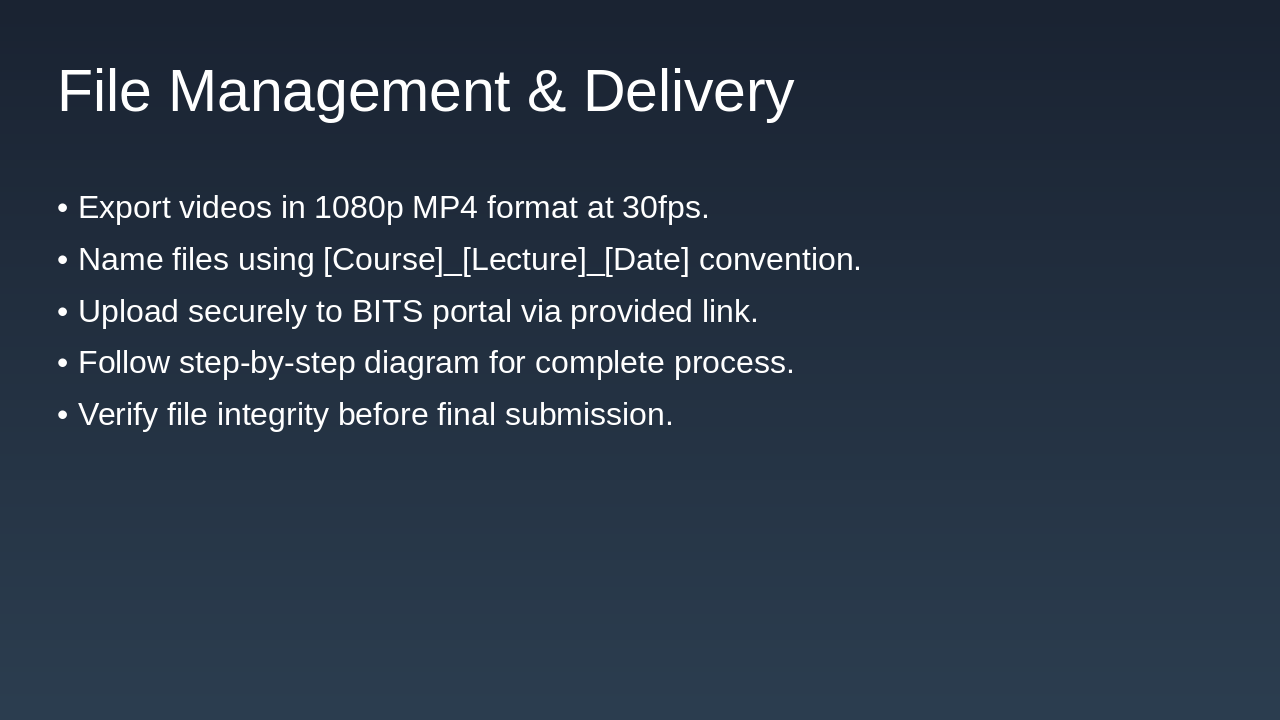 File Management & Delivery

• Export videos in 1080p MP4 format at 30fps.
• Name files using [Course]_[Lecture]_[Date] convention.
• Upload securely to BITS portal via provided link.
• Follow step-by-step diagram for complete process.
• Verify file integrity before final submission.